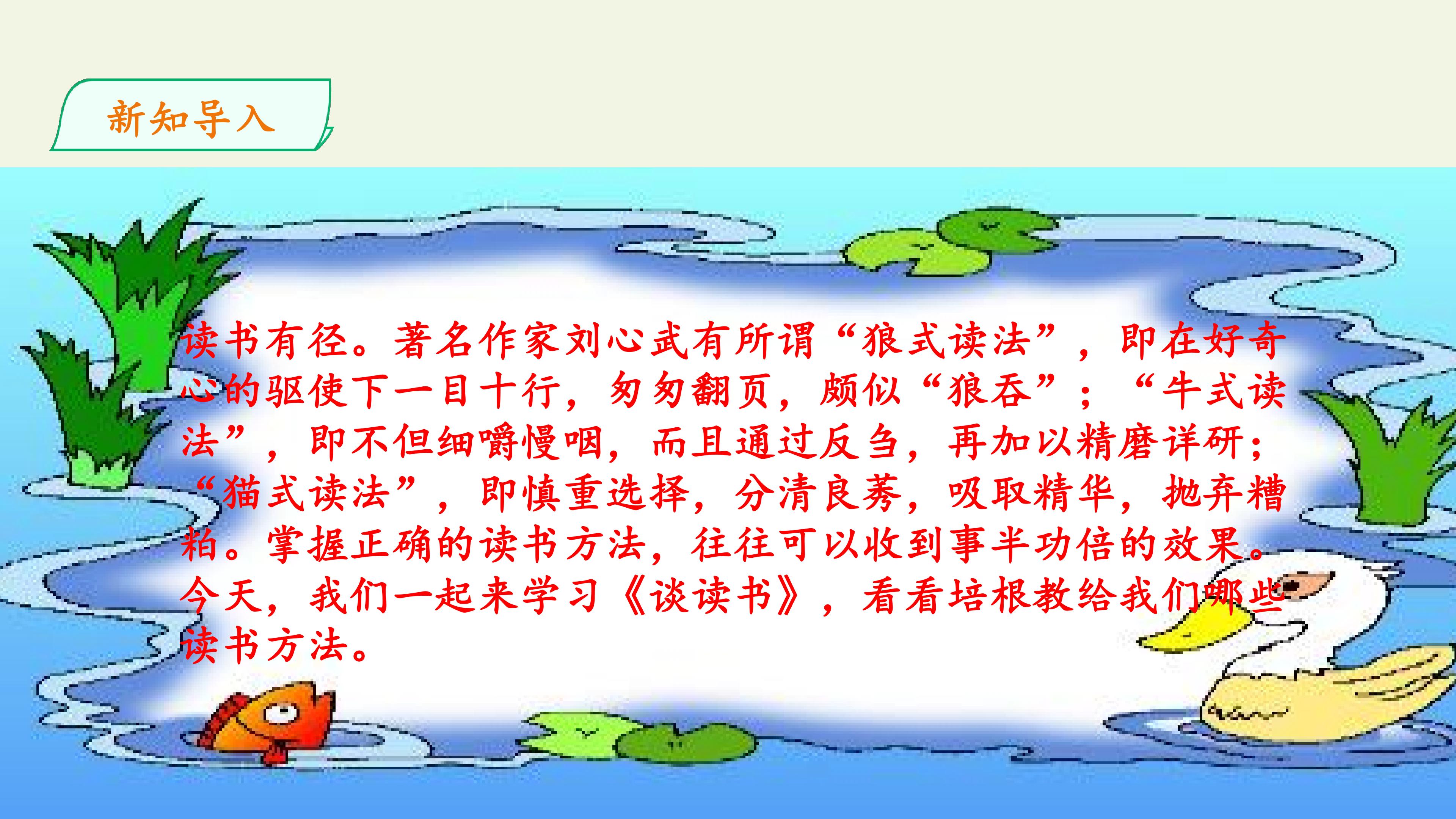 新知导入

读书有径。著名作家刘心武有所谓“狼式读法”，即在好奇心的驱使下一目十行，匆匆翻页，颇似“狼吞”；“牛式读法”，即不但细嚼慢咽，而且通过反刍，再加以精磨详研；“猫式读法”，即慎重选择，分清良莠，吸取精华，抛弃糟粕。掌握正确的读书方法，往往可以收到事半功倍的效果。今天，我们一起来学习《谈读书》，看看培根教给我们哪些读书方法。